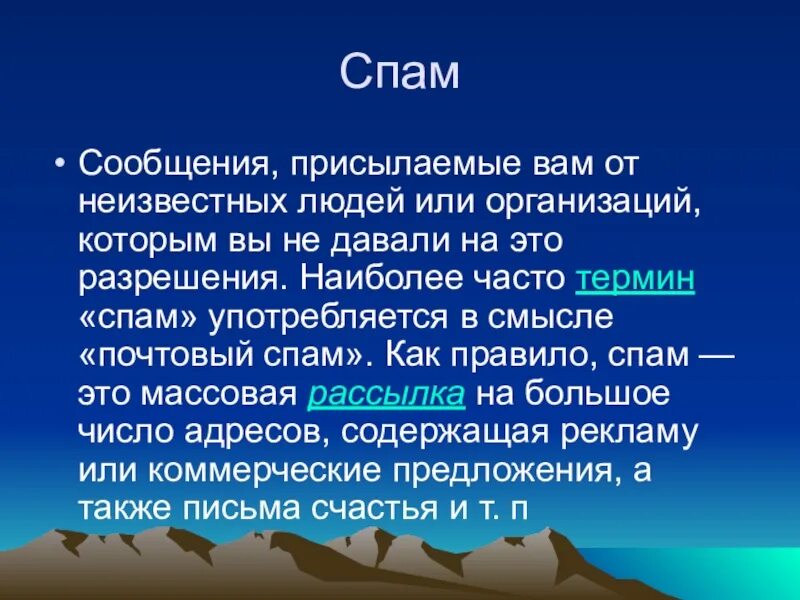 Спам

• Сообщения, присылаемые вам от неизвестных людей или организаций, которым вы не давали на это разрешения. Наиболее часто термин «спам» употребляется в смысле «почтовый спам». Как правило, спам — это массовая рассылка на большое число адресов, содержащая рекламу или коммерческие предложения, а также письма счастья и т. п